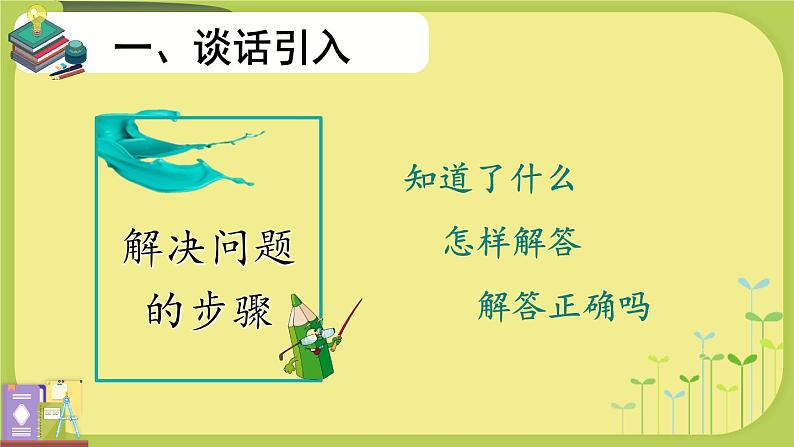 一、谈话引入

解决问题的步骤

知道了什么

怎样解答

解答正确吗